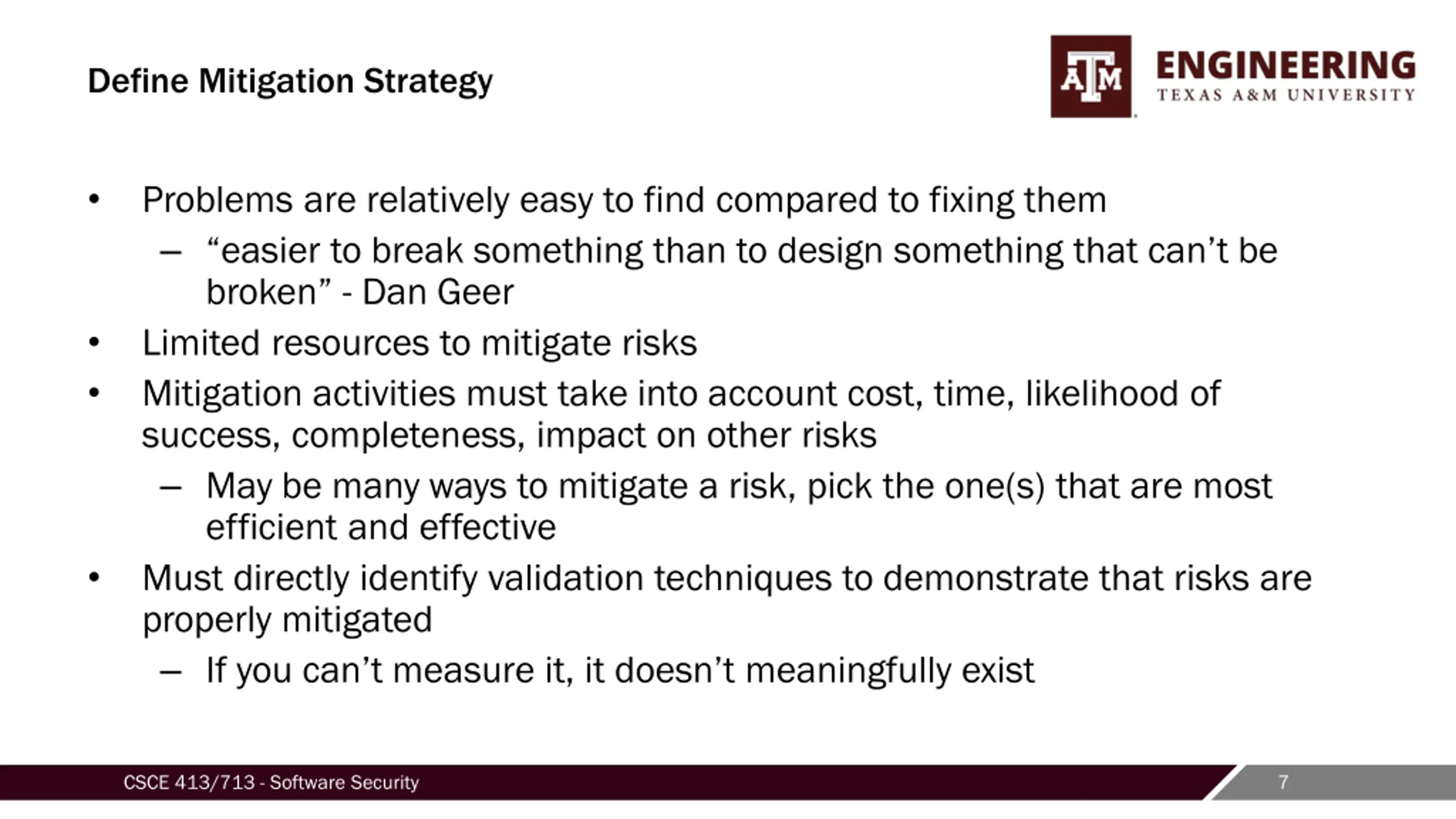 Define Mitigation Strategy

ATM ENGINEERING
TEXAS A&M UNIVERSITY

• Problems are relatively easy to find compared to fixing them
– “easier to break something than to design something that can’t be broken” - Dan Geer
• Limited resources to mitigate risks
• Mitigation activities must take into account cost, time, likelihood of success, completeness, impact on other risks
– May be many ways to mitigate a risk, pick the one(s) that are most efficient and effective
• Must directly identify validation techniques to demonstrate that risks are properly mitigated
– If you can’t measure it, it doesn’t meaningfully exist

CSCE 413/713 - Software Security

7